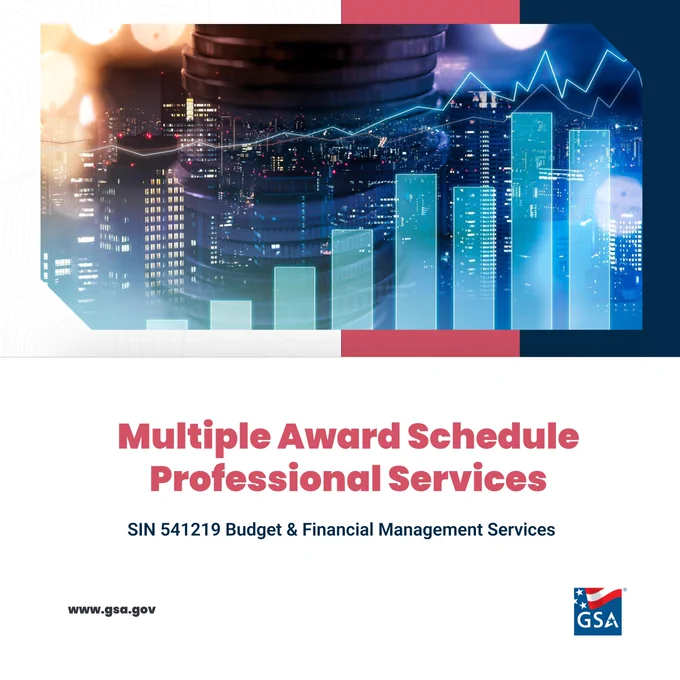 Multiple Award Schedule Professional Services

SIN 541219 Budget & Financial Management Services

www.gsa.gov

GSA